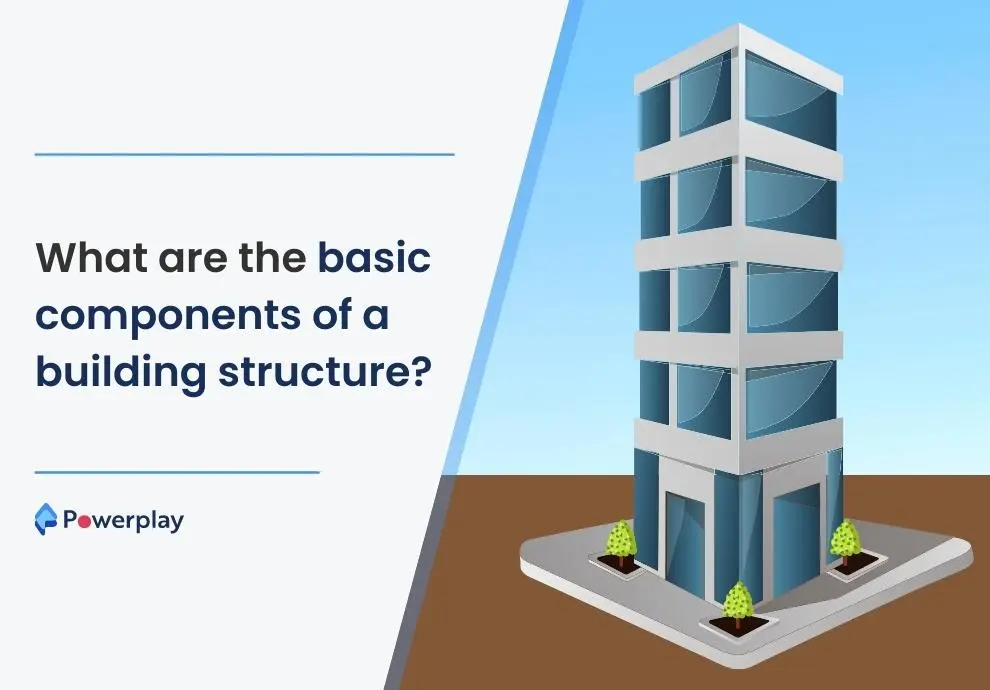 What are the basic components of a building structure?

Powerplay